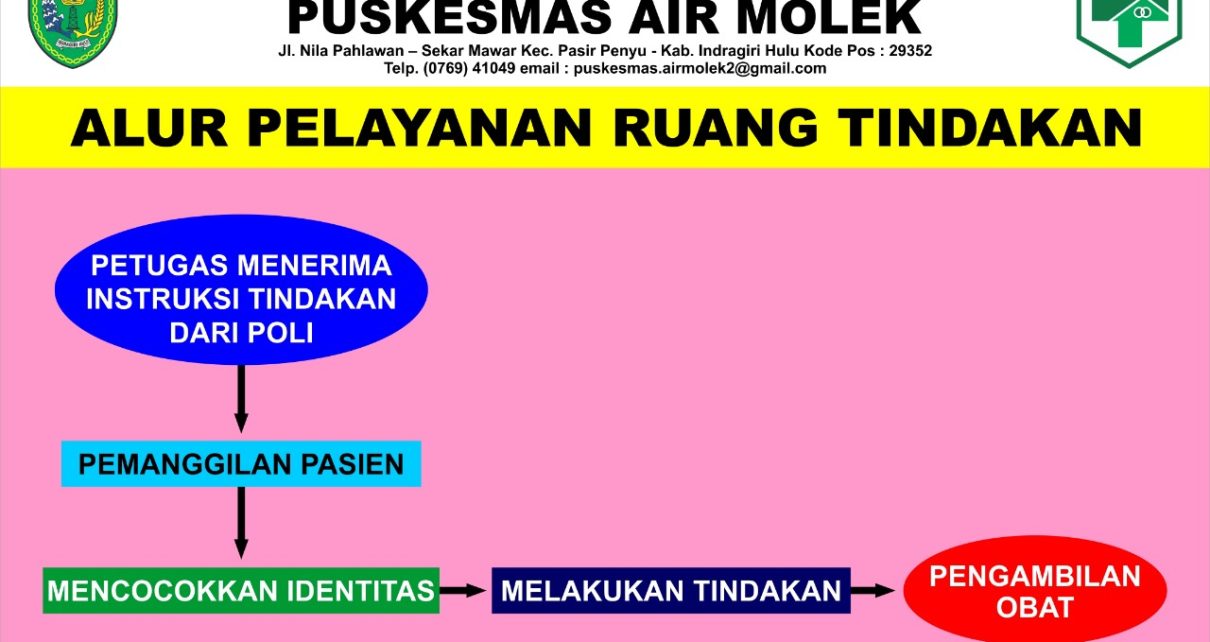 PUSKESMAS AIR MOLEK
Jl. Nila Pahlawan – Sekar Mawar Kec. Pasir Penyu - Kab. Indragiri Hulu Kode Pos : 29352
Telp. (0769) 41049 email : puskesmas.airmolek2@gmail.com

ALUR PELAYANAN RUANG TINDAKAN

PETUGAS MENERIMA INSTRUKSI TINDAKAN DARI POLI

PEMANGGILAN PASIEN

MENCOCOKKAN IDENTITAS

MELAKUKAN TINDAKAN

PENGAMBILAN OBAT